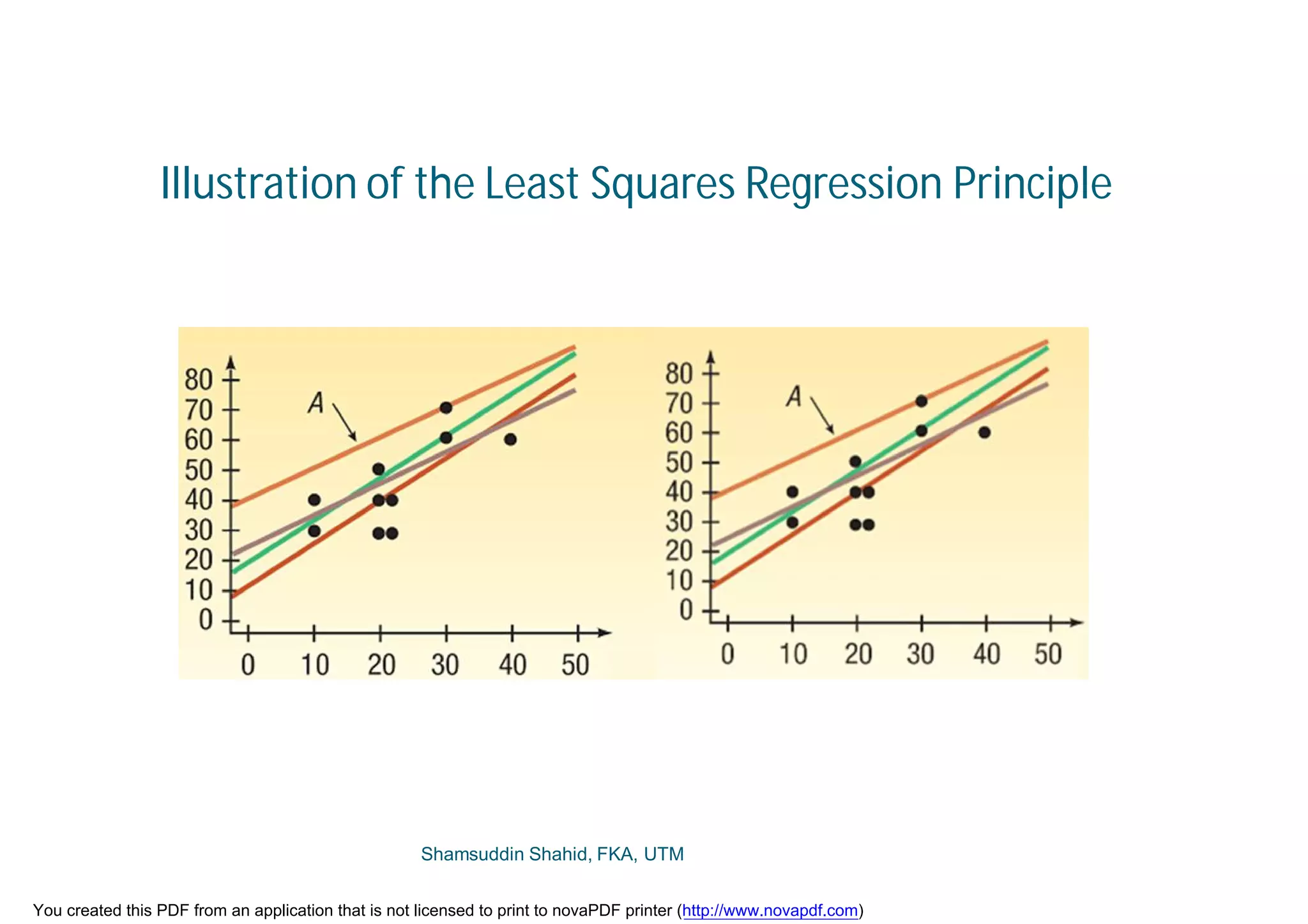 Illustration of the Least Squares Regression Principle

80
70
60
50
40
30
20
10
0
A
0 10 20 30 40 50

80
70
60
50
40
30
20
10
0
A
0 10 20 30 40 50

Shamsuddin Shahid, FKA, UTM

You created this PDF from an application that is not licensed to print to novaPDF printer (http://www.novapdf.com)